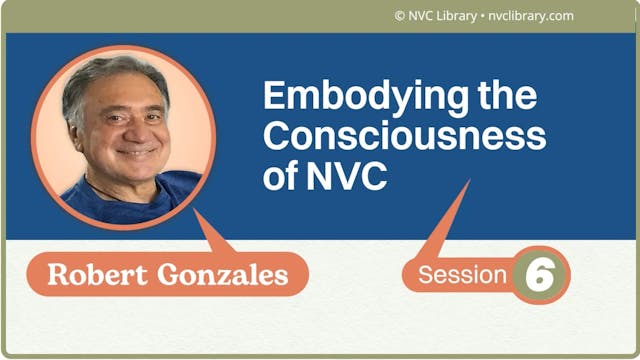 © NVC Library • nvclibrary.com

Embodying the Consciousness of NVC

Robert Gonzales

Session 6